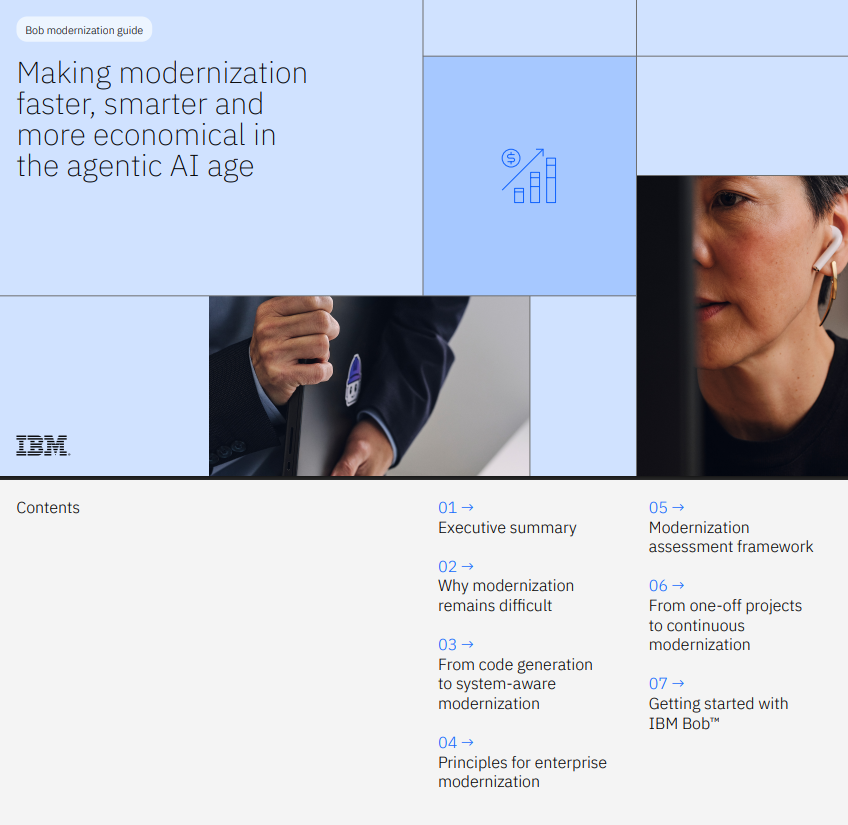 Bob modernization guide

Making modernization faster, smarter and more economical in the agentic AI age

IBM

Contents

01 →
Executive summary

02 →
Why modernization remains difficult

03 →
From code generation to system-aware modernization

04 →
Principles for enterprise modernization

05 →
Modernization assessment framework

06 →
From one-off projects to continuous modernization

07 →
Getting started with IBM Bob™